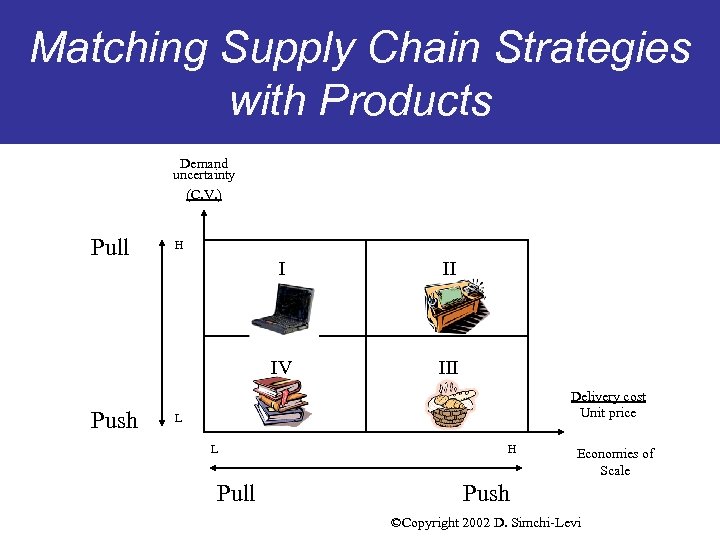 Matching Supply Chain Strategies with Products

Demand uncertainty
(C.V.)

Pull

H

I

II

IV

III

Push

L

Delivery cost
Unit price

L

H

Economies of Scale

Pull

Push

©Copyright 2002 D. Simchi-Levi